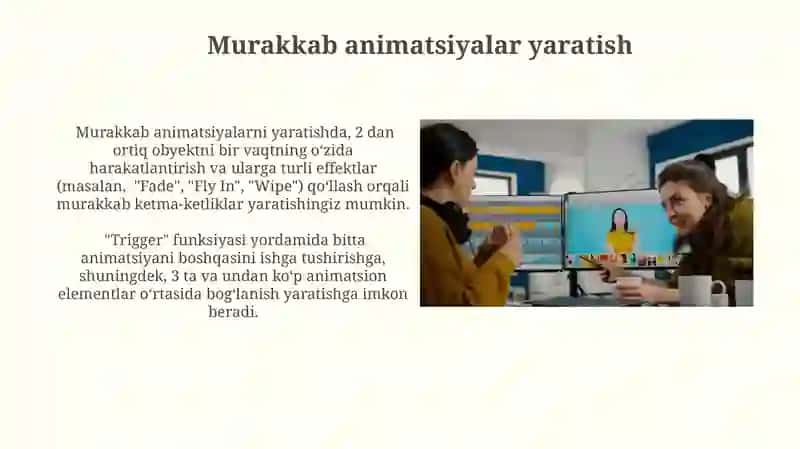 Murakkab animatsiyalar yaratish

Murakkab animatsiyalarni yaratishda, 2 dan ortiq obyektni bir vaqtning o‘zida harakatlantirish va ularga turli effektlar (masalan, "Fade", "Fly In", "Wipe") qo‘llash orqali murakkab ketma-ketliklar yaratishingiz mumkin.

"Trigger" funksiyasi yordamida bitta animatsiyani boshqasini ishga tushirishga, shuningdek, 3 ta va undan ko‘p animatsion elementlar o‘rtasida bog‘lanish yaratishga imkon beradi.